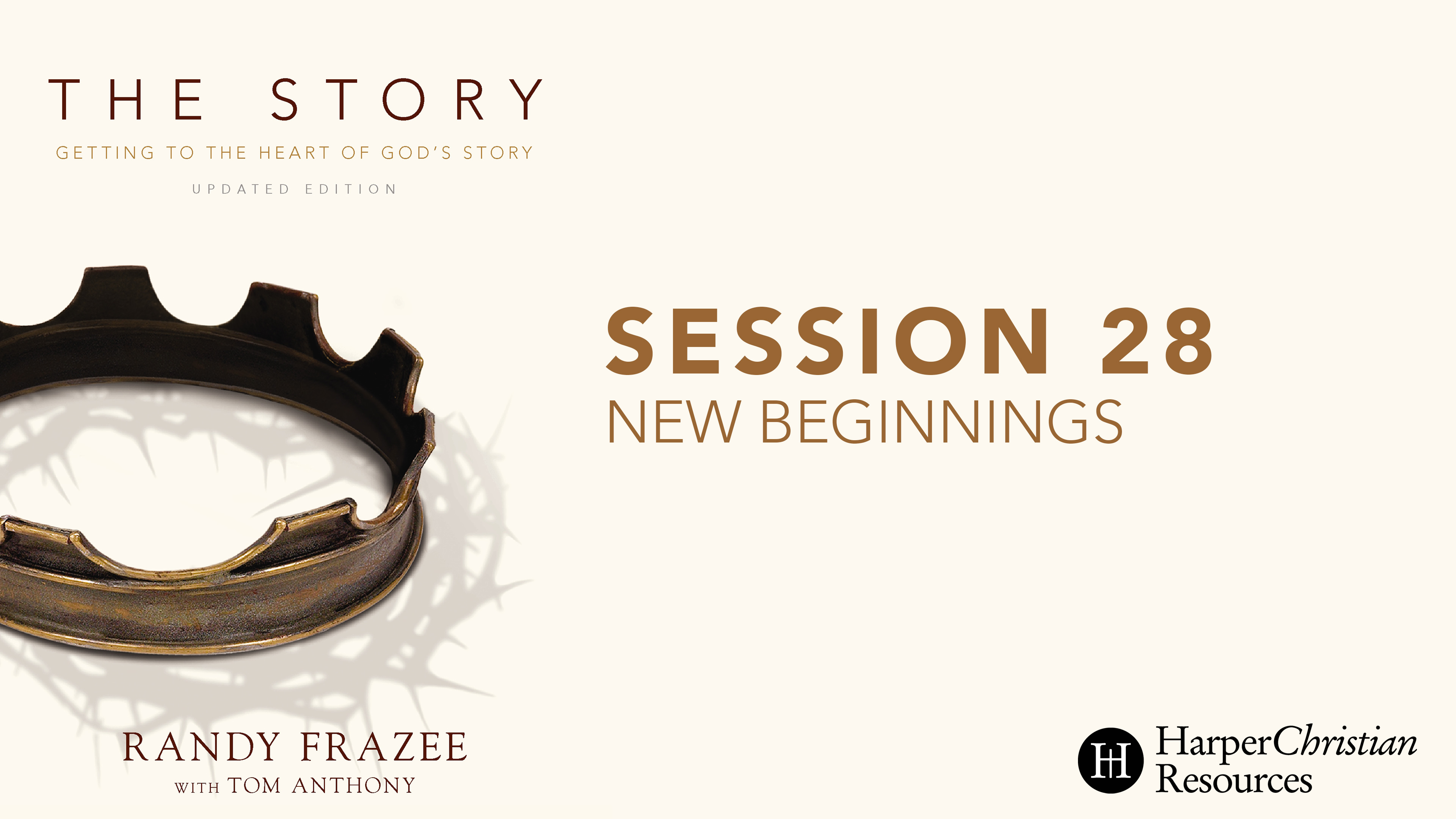 THE STORY

GETTING TO THE HEART OF GOD'S STORY

UPDATED EDITION

SESSION 28
NEW BEGINNINGS

RANDY FRAZEE
WITH TOM ANTHONY

HarperChristian Resources